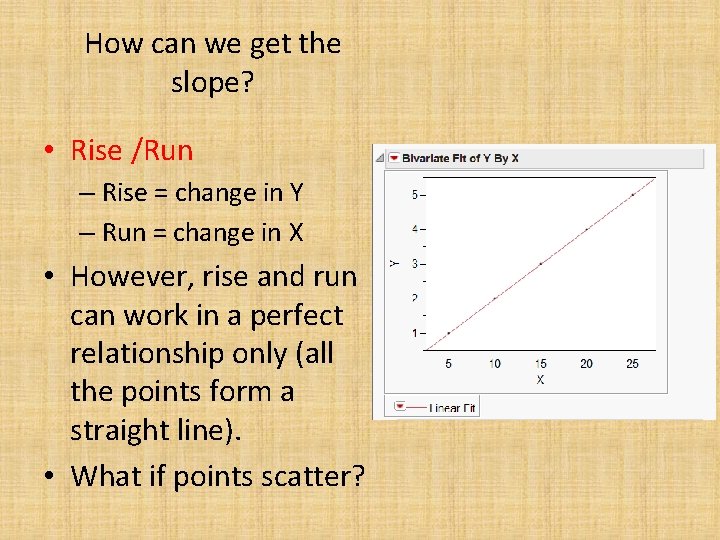 How can we get the slope?

• Rise /Run
– Rise = change in Y
– Run = change in X
• However, rise and run can work in a perfect relationship only (all the points form a straight line).
• What if points scatter?

Bivariate Fit of Y By X

5
4
3
2
1
Y
5 10 15 20 25
X

Linear Fit